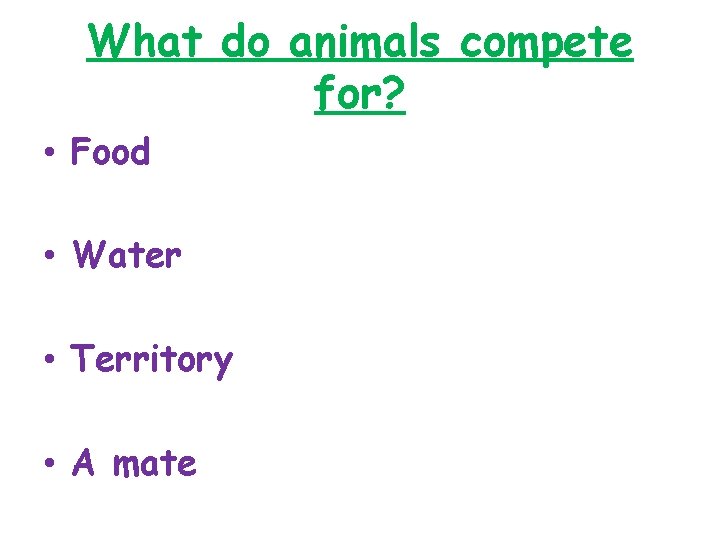 What do animals compete for?

• Food

• Water

• Territory

• A mate